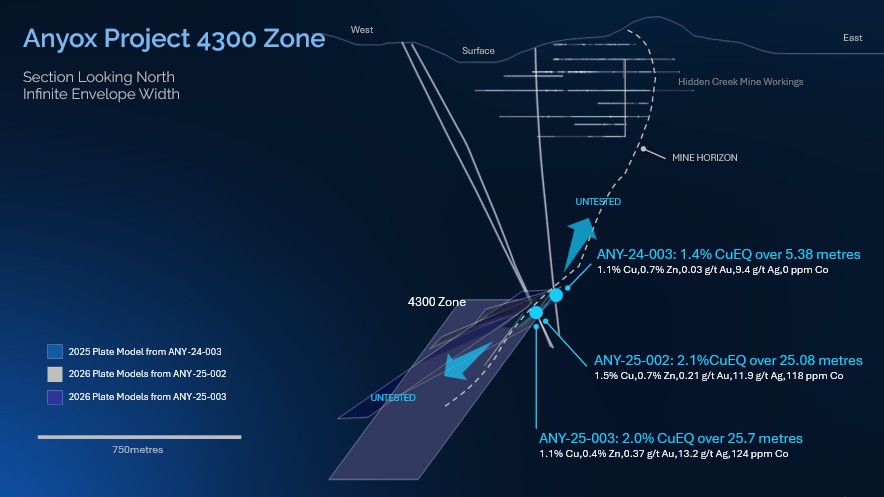 Anyox Project 4300 Zone

Section Looking North
Infinite Envelope Width

West

Surface

East

Hidden Creek Mine Workings

MINE HORIZON

UNTESTED

ANY-24-003: 1.4% CuEQ over 5.38 metres
1.1% Cu,0.7% Zn,0.03 g/t Au,9.4 g/t Ag,0 ppm Co

4300 Zone

ANY-25-002: 2.1%CuEQ over 25.08 metres
1.5% Cu,0.7% Zn,0.21 g/t Au,11.9 g/t Ag,118 ppm Co

UNTESTED

ANY-25-003: 2.0% CuEQ over 25.7 metres
1.1% Cu,0.4% Zn,0.37 g/t Au,13.2 g/t Ag,124 ppm Co

2025 Plate Model from ANY-24-003
2026 Plate Models from ANY-25-002
2026 Plate Models from ANY-25-003

750metres